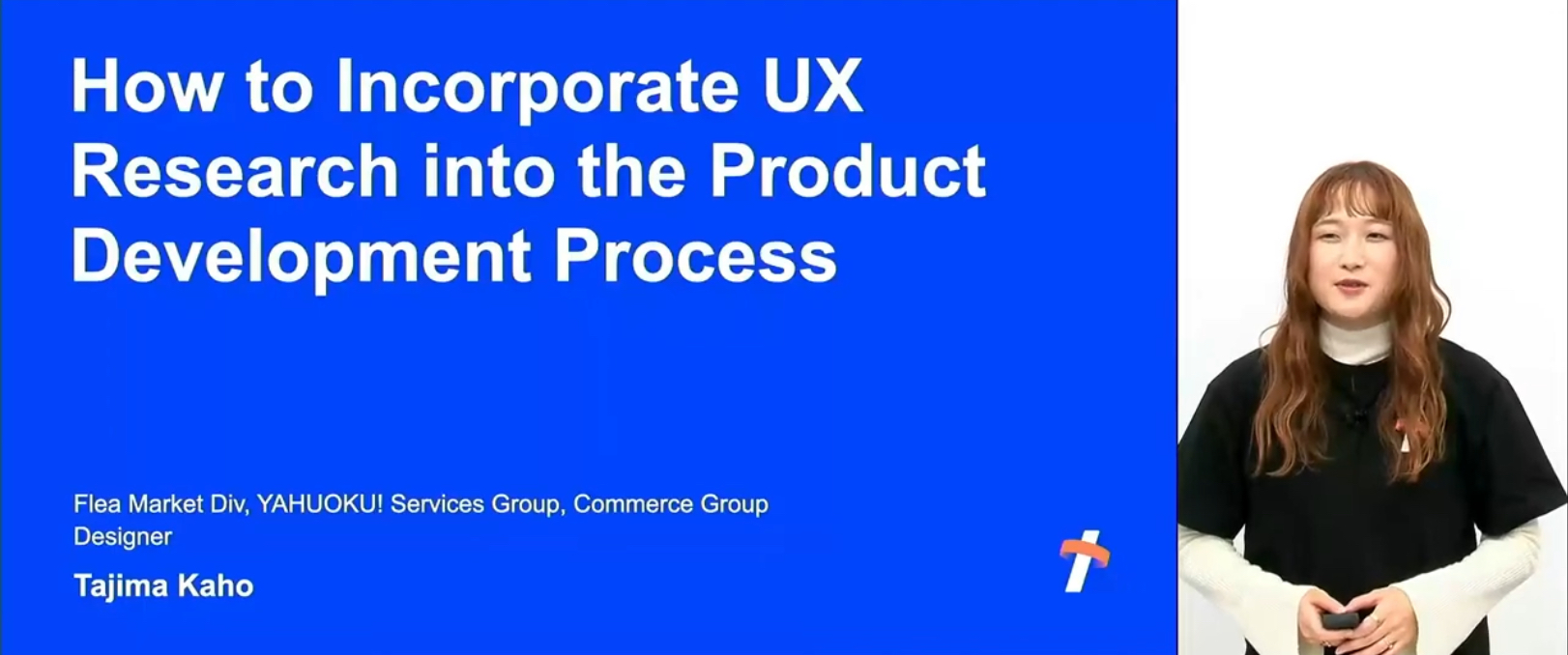 How to Incorporate UX Research into the Product Development Process

Flea Market Div, YAHUOKU! Services Group, Commerce Group
Designer
Tajima Kaho